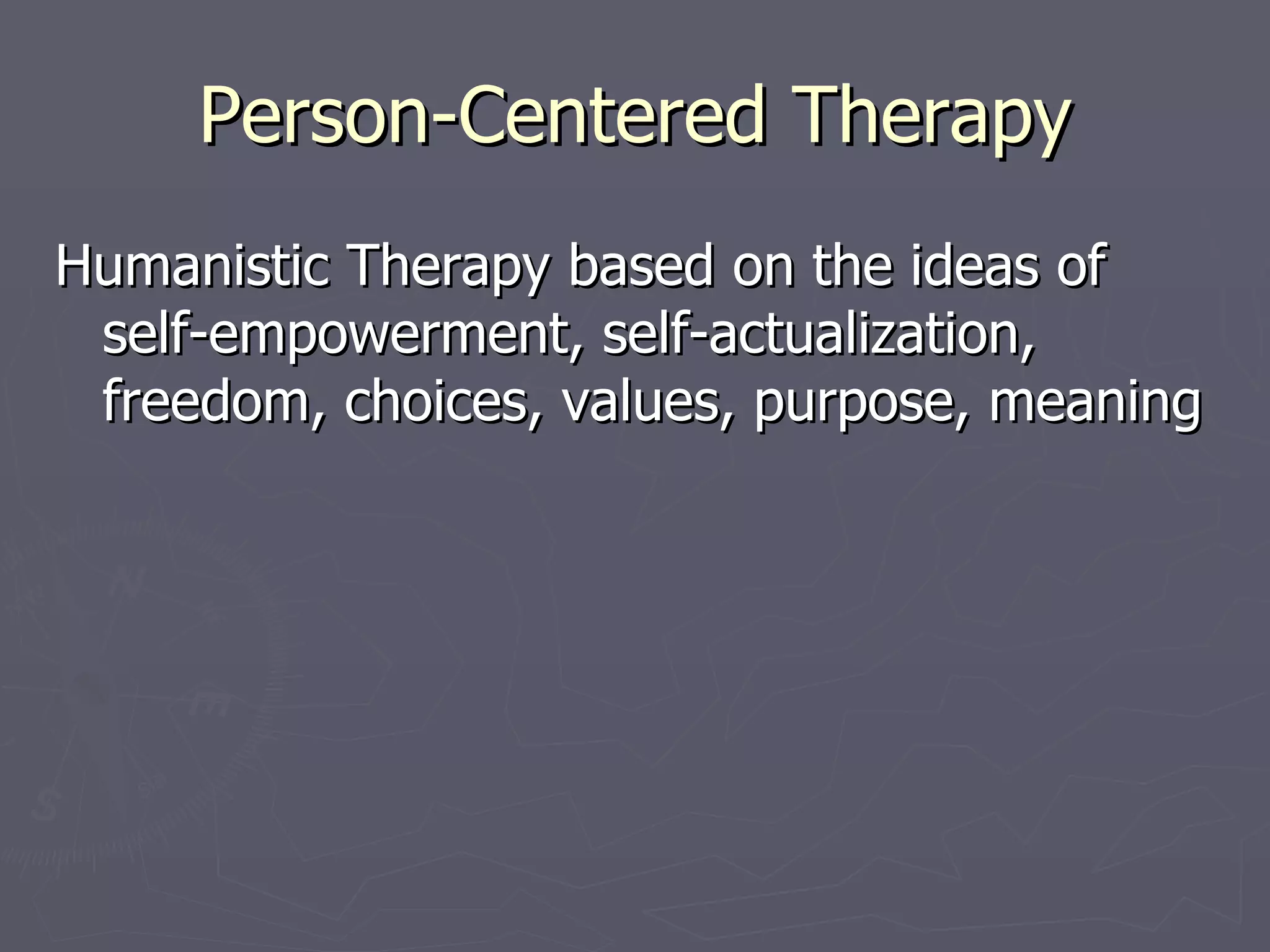 Person-Centered Therapy

Humanistic Therapy based on the ideas of self-empowerment, self-actualization, freedom, choices, values, purpose, meaning